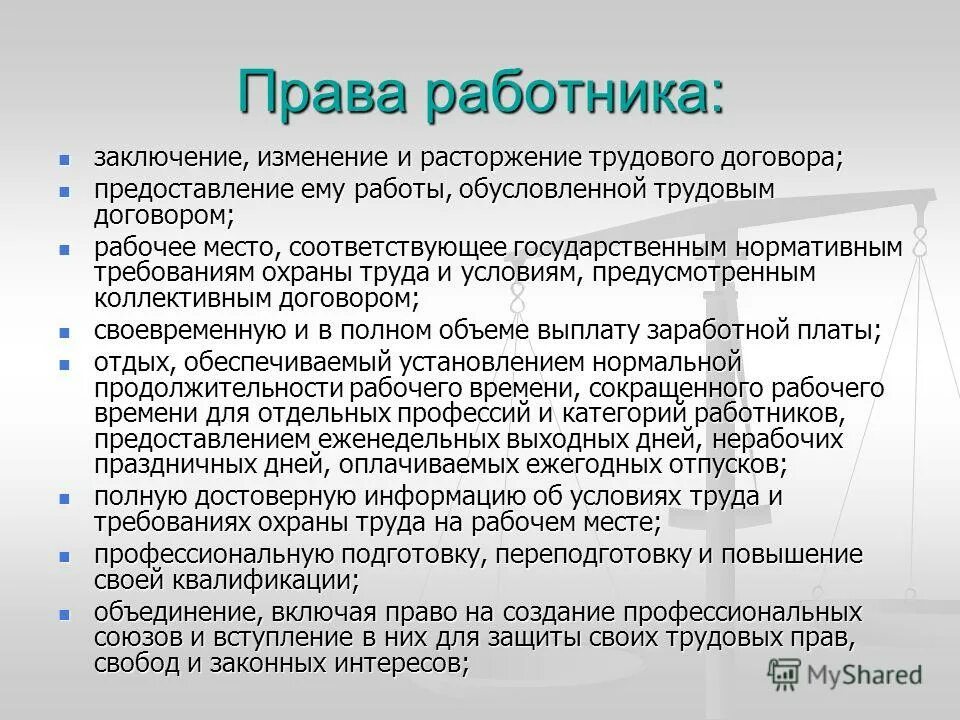 Права работника:

- заключение, изменение и расторжение трудового договора;
- предоставление ему работы, обусловленной трудовым договором;
- рабочее место, соответствующее государственным нормативным требованиям охраны труда и условиям, предусмотренным коллективным договором;
- своевременную и в полном объеме выплату заработной платы;
- отдых, обеспечиваемый установлением нормальной продолжительности рабочего времени, сокращенного рабочего времени для отдельных профессий и категорий работников, предоставлением еженедельных выходных дней, нерабочих праздничных дней, оплачиваемых ежегодных отпусков;
- полную достоверную информацию об условиях труда и требованиях охраны труда на рабочем месте;
- профессиональную подготовку, переподготовку и повышение своей квалификации;
- объединение, включая право на создание профессиональных союзов и вступление в них для защиты своих трудовых прав, свобод и законных интересов;

MyShared